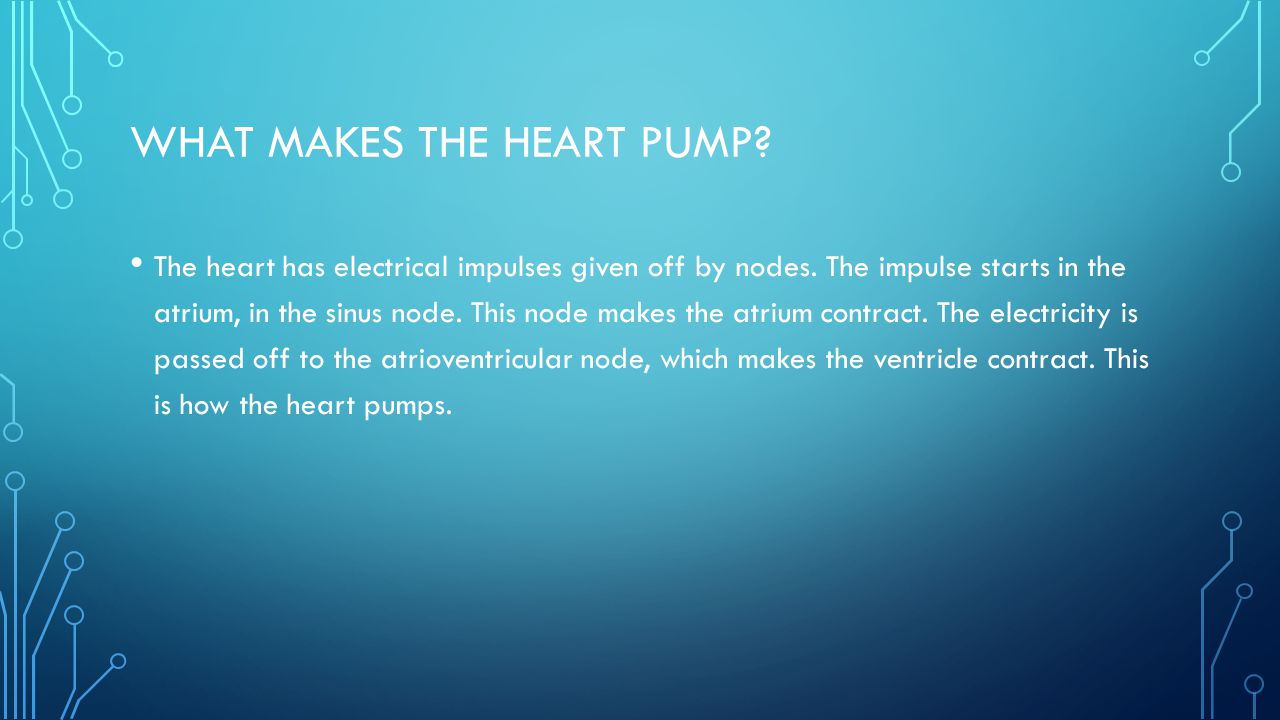 WHAT MAKES THE HEART PUMP?

• The heart has electrical impulses given off by nodes. The impulse starts in the atrium, in the sinus node. This node makes the atrium contract. The electricity is passed off to the atrioventricular node, which makes the ventricle contract. This is how the heart pumps.